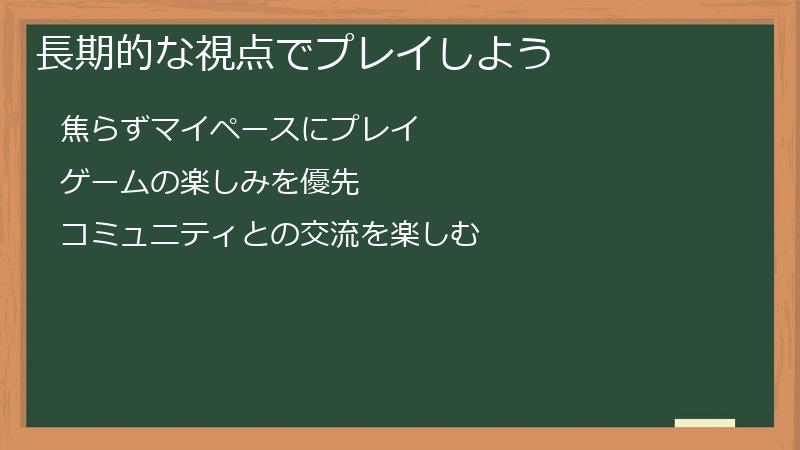 長期的な視点でプレイしよう

焦らずマイペースにプレイ

ゲームの楽しみを優先

コミュニティとの交流を楽しむ